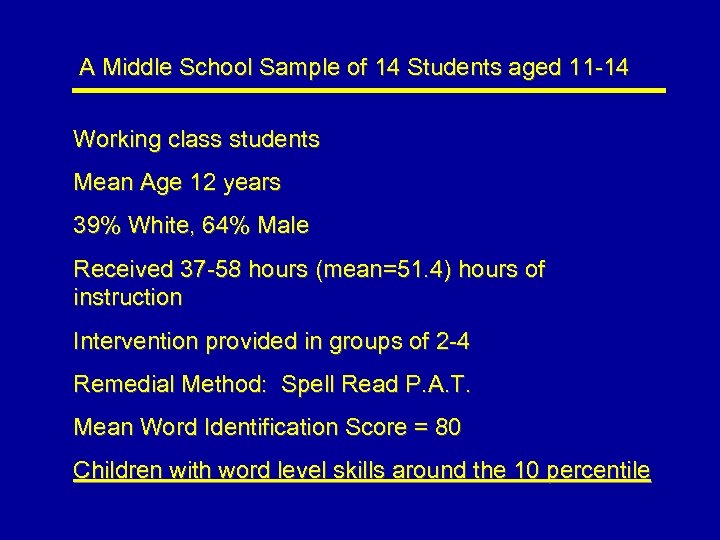 A Middle School Sample of 14 Students aged 11-14

Working class students

Mean Age 12 years

39% White, 64% Male

Received 37-58 hours (mean=51.4) hours of instruction

Intervention provided in groups of 2-4

Remedial Method: Spell Read P.A.T.

Mean Word Identification Score = 80

Children with word level skills around the 10 percentile